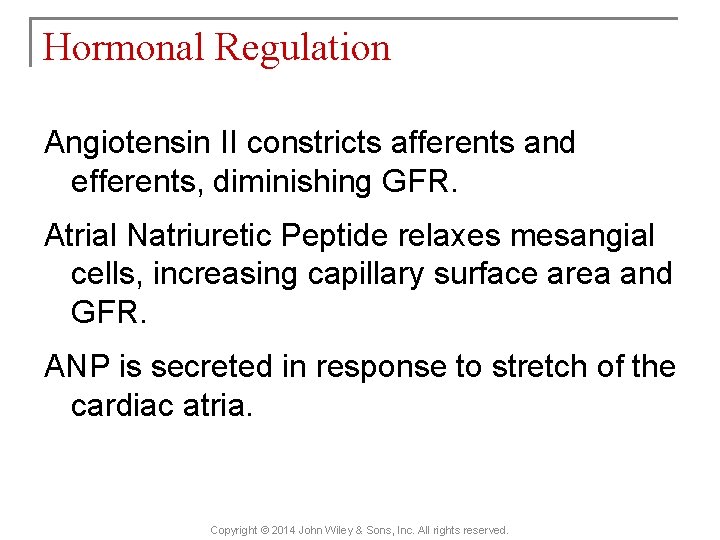 Hormonal Regulation

Angiotensin II constricts afferents and efferents, diminishing GFR.

Atrial Natriuretic Peptide relaxes mesangial cells, increasing capillary surface area and GFR.

ANP is secreted in response to stretch of the cardiac atria.

Copyright © 2014 John Wiley & Sons, Inc. All rights reserved.